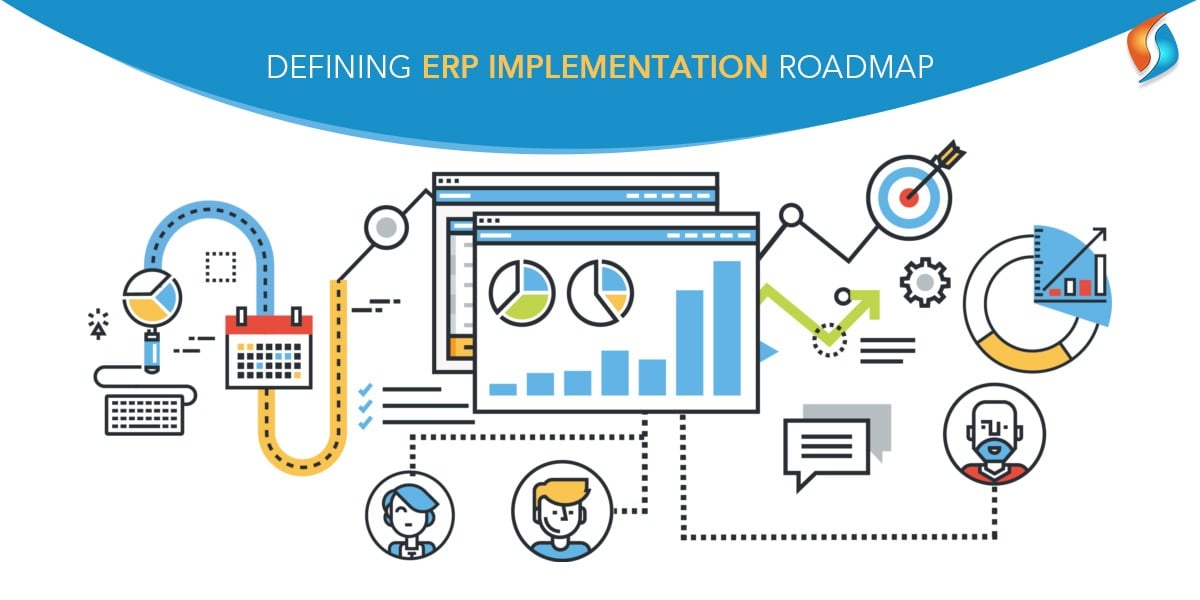 DEFINING ERP IMPLEMENTATION ROADMAP